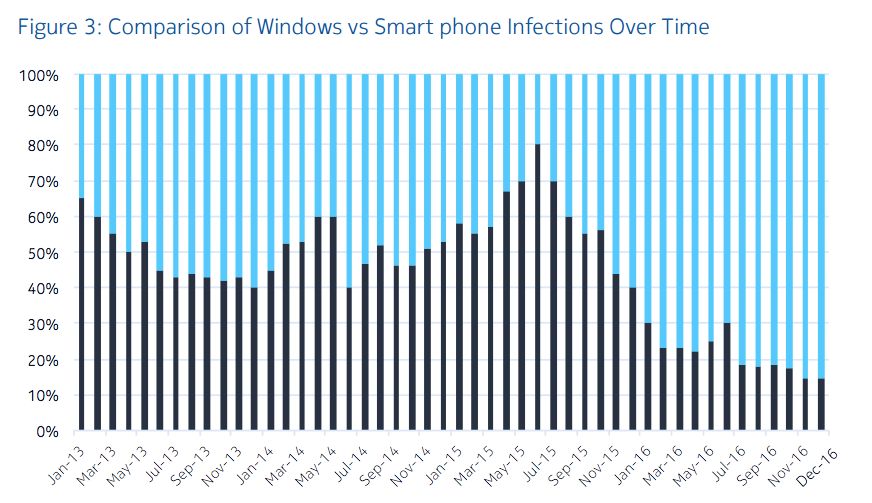 Figure 3: Comparison of Windows vs Smart phone Infections Over Time

100%
90%
80%
70%
60%
50%
40%
30%
20%
10%
0%

Jan-13
Mar-13
May-13
Jul-13
Sep-13
Nov-13
Jan-14
Mar-14
May-14
Jul-14
Sep-14
Nov-14
Jan-15
Mar-15
May-15
Jul-15
Sep-15
Nov-15
Jan-16
Mar-16
May-16
Jul-16
Sep-16
Nov-16
Dec-16